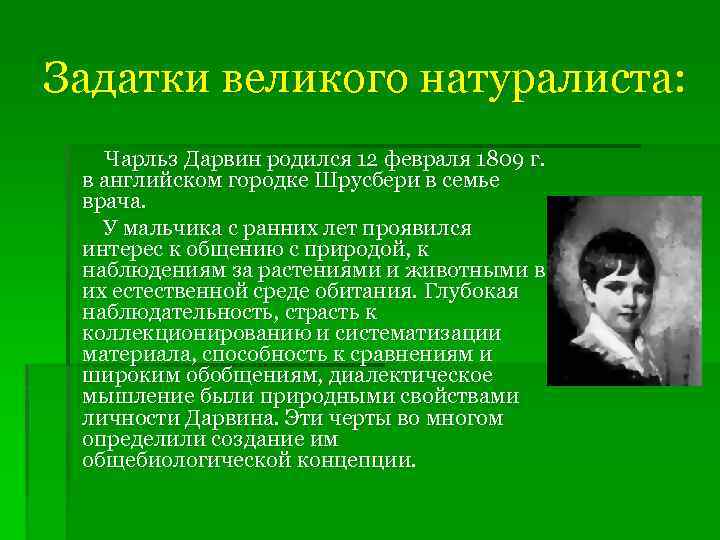 Задатки великого натуралиста:

Чарльз Дарвин родился 12 февраля 1809 г. в английском городке Шрусбери в семье врача.

У мальчика с ранних лет проявился интерес к общению с природой, к наблюдениям за растениями и животными в их естественной среде обитания. Глубокая наблюдательность, страсть к коллекционированию и систематизации материала, способность к сравнениям и широким обобщениям, диалектическое мышление были природными свойствами личности Дарвина. Эти черты во многом определили создание им общебиологической концепции.